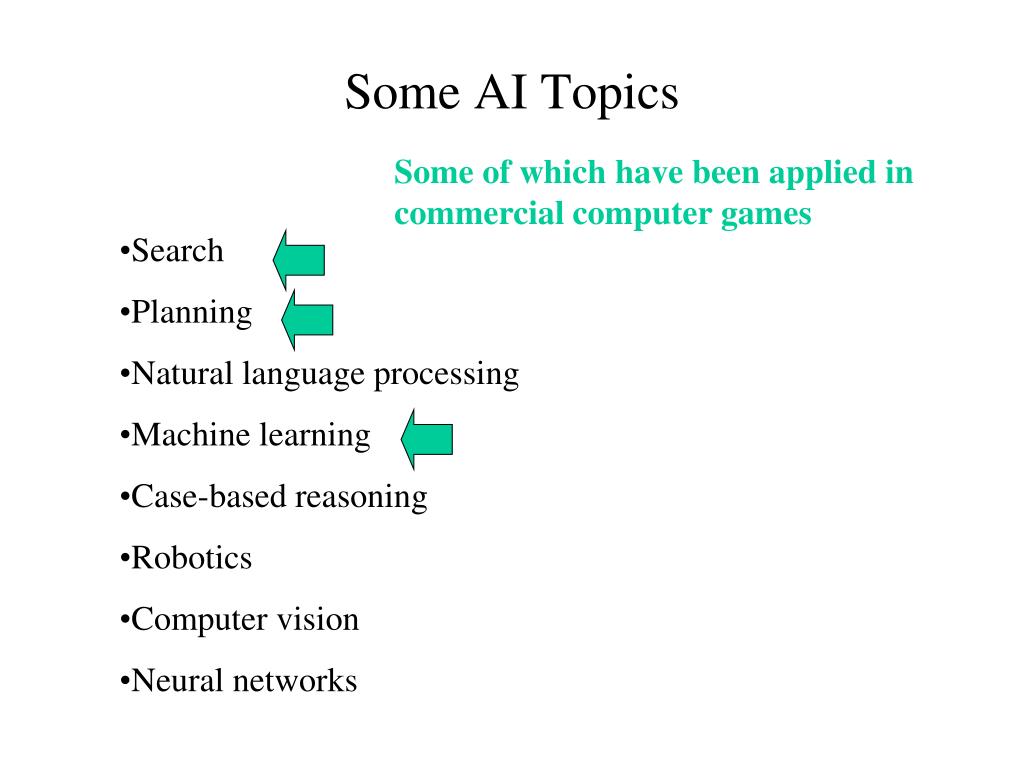 Some AI Topics

Some of which have been applied in commercial computer games

•Search

•Planning

•Natural language processing

•Machine learning

•Case-based reasoning

•Robotics

•Computer vision

•Neural networks